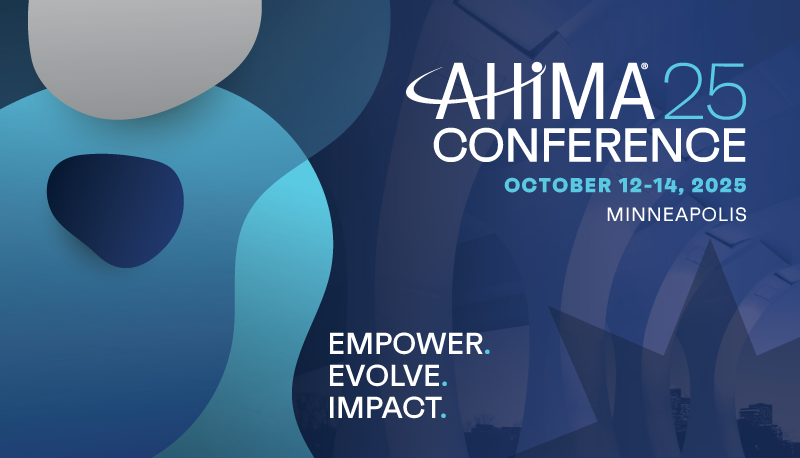 AHIMA® 25
CONFERENCE
OCTOBER 12-14, 2025
MINNEAPOLIS

EMPOWER.
EVOLVE.
IMPACT.